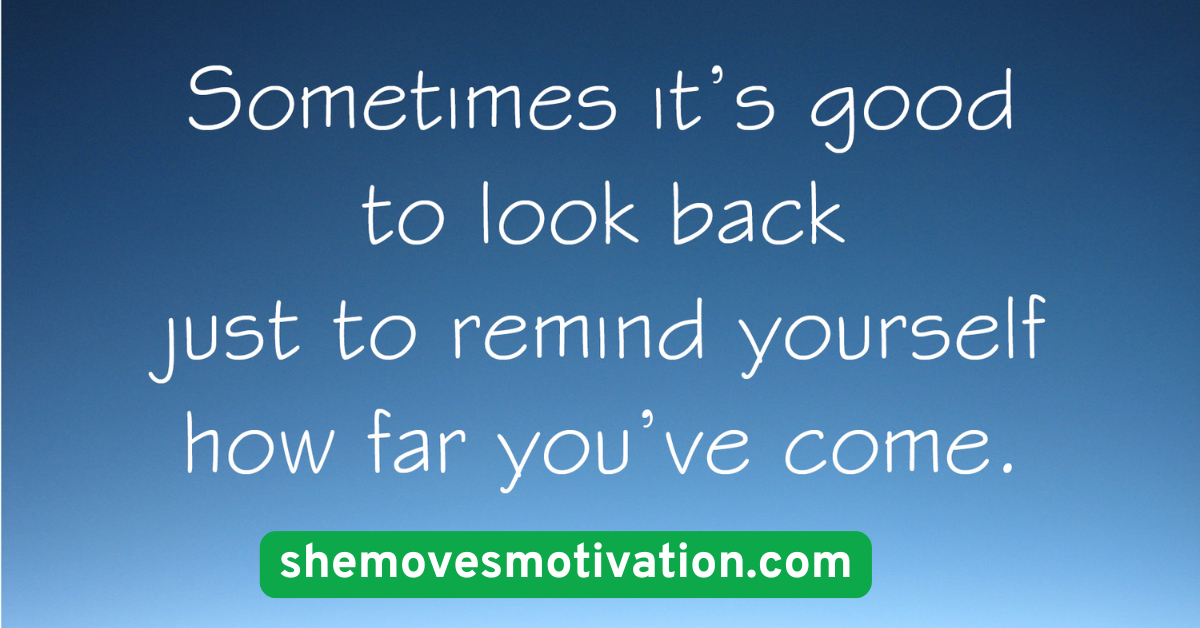 Sometimes it's good to look back just to remind yourself how far you've come.

shemovesmotivation.com